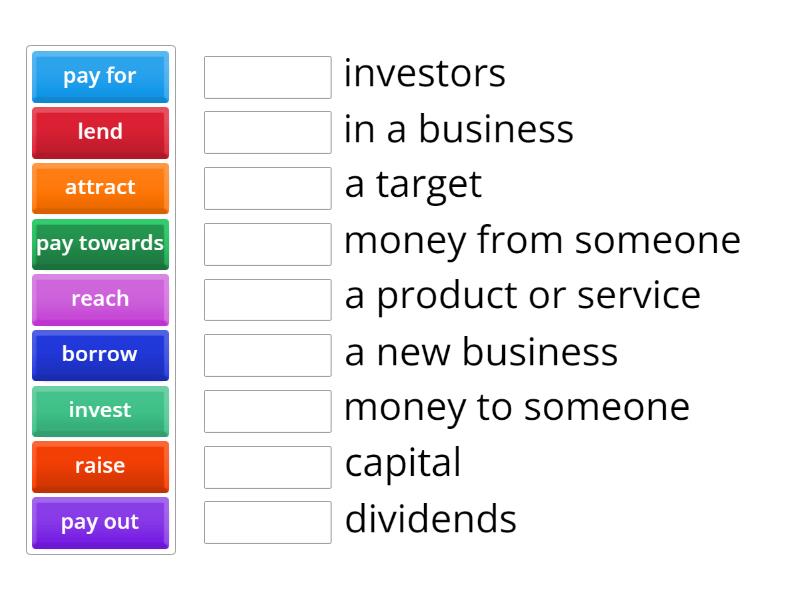 pay for
lend
attract
pay towards
reach
borrow
invest
raise
pay out

investors
in a business
a target
money from someone
a product or service
a new business
money to someone
capital
dividends